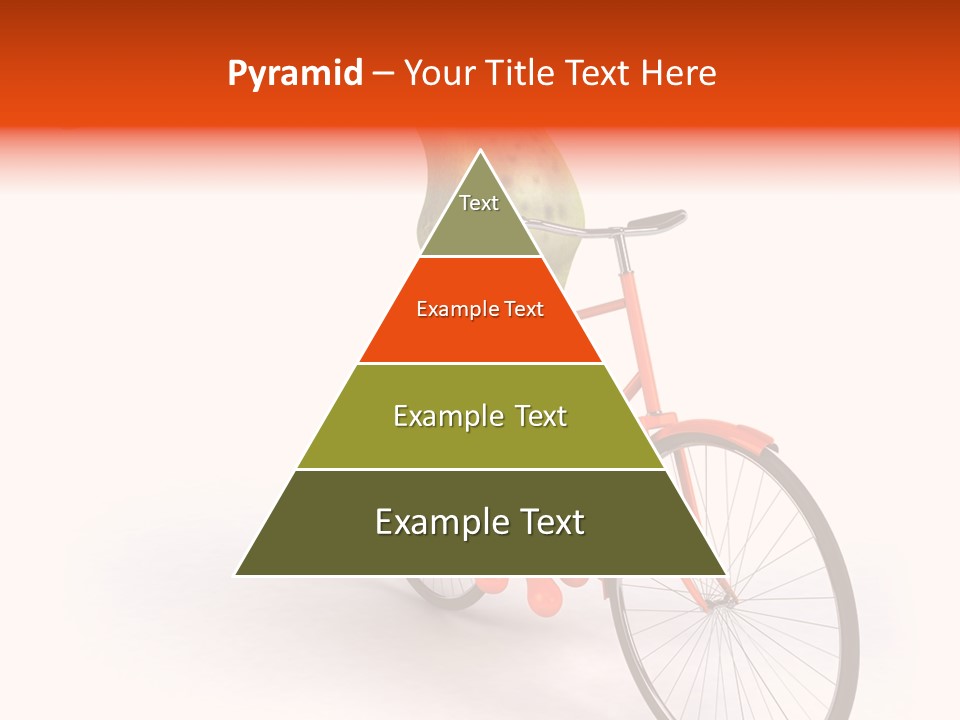 Pyramid – Your Title Text Here

Text

Example Text

Example Text

Example Text